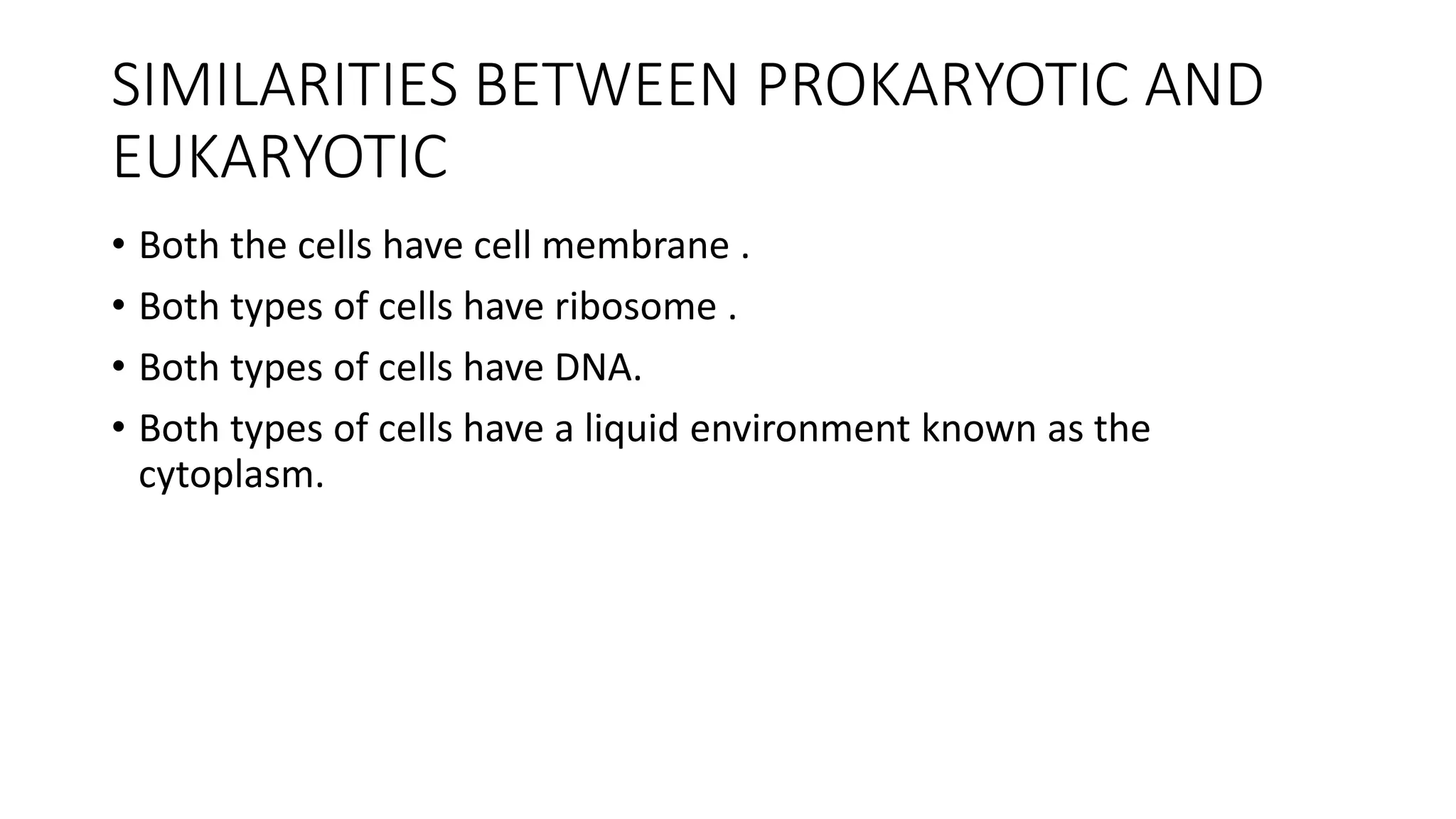 SIMILARITIES BETWEEN PROKARYOTIC AND EUKARYOTIC

• Both the cells have cell membrane .
• Both types of cells have ribosome .
• Both types of cells have DNA.
• Both types of cells have a liquid environment known as the cytoplasm.